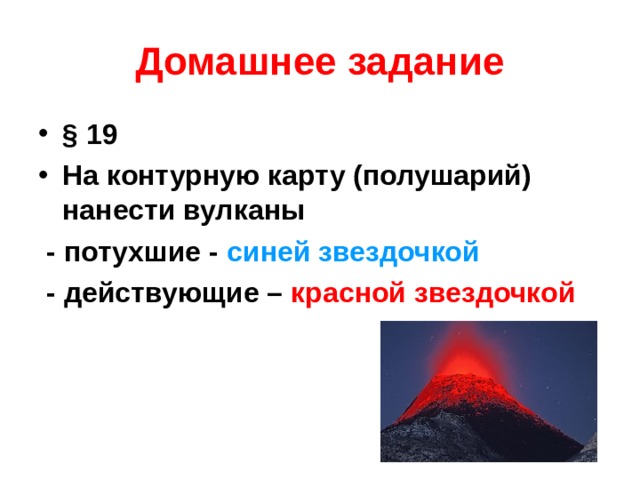 Домашнее задание

• § 19
• На контурную карту (полушарий) нанести вулканы

- потухшие - синей звездочкой

- действующие – красной звездочкой